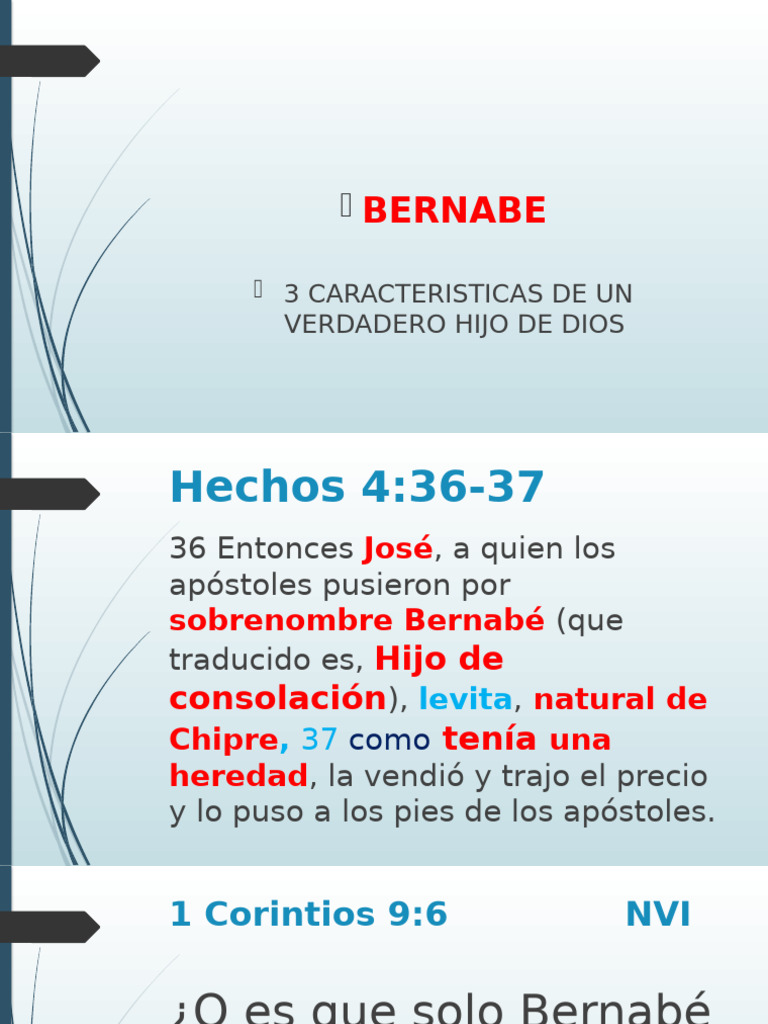 BERNABE

3 CARACTERISTICAS DE UN VERDADERO HIJO DE DIOS

Hechos 4:36-37

36 Entonces José, a quien los apóstoles pusieron por sobrenombre Bernabé (que traducido es, Hijo de consolación), levita, natural de Chipre, 37 como tenía una heredad, la vendió y trajo el precio y lo puso a los pies de los apóstoles.

1 Corintios 9:6 NVI

¿O es que solo Bernabé